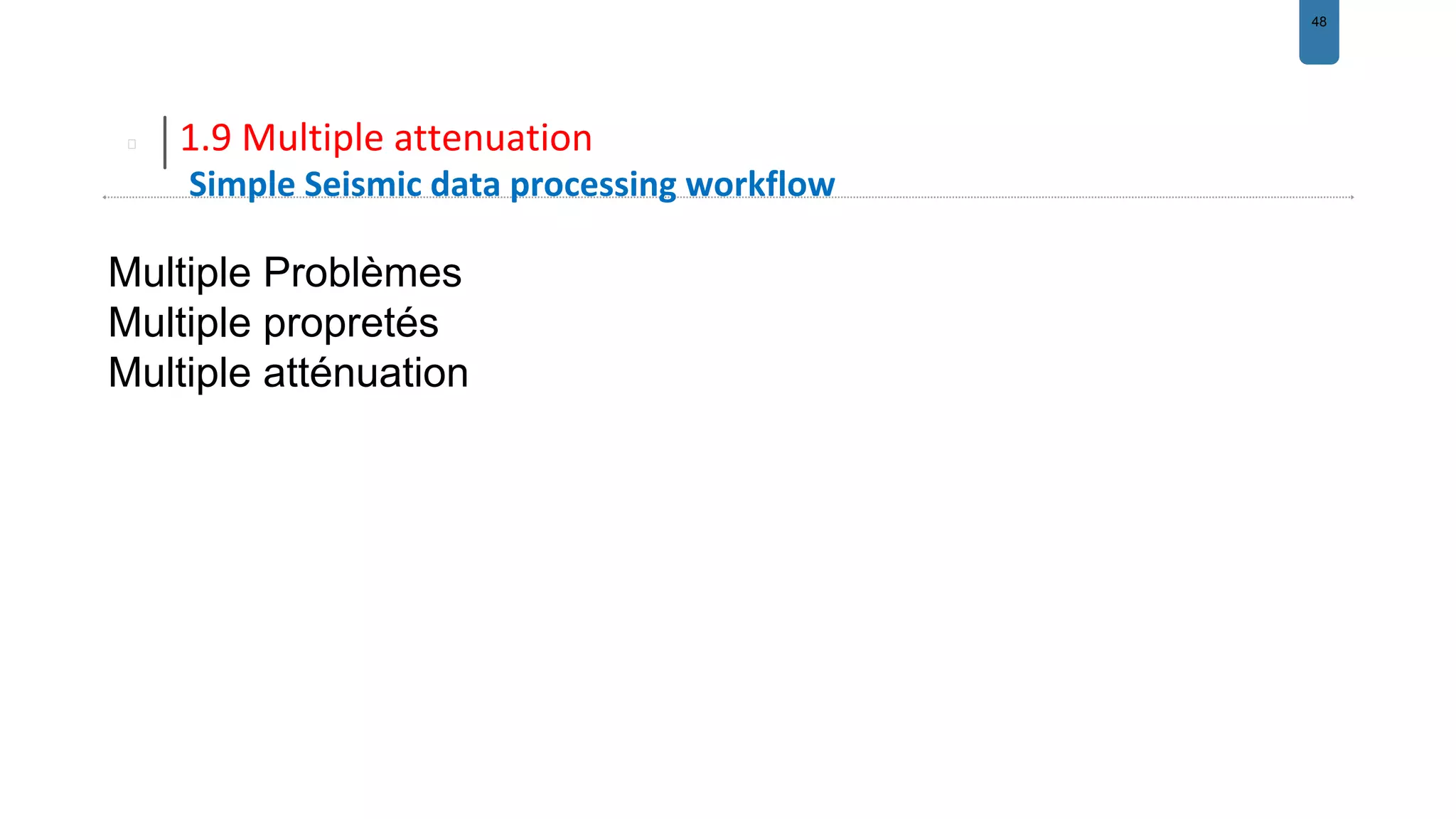 48

1.9 Multiple attenuation
Simple Seismic data processing workflow

Multiple Problèmes
Multiple propretés
Multiple atténuation